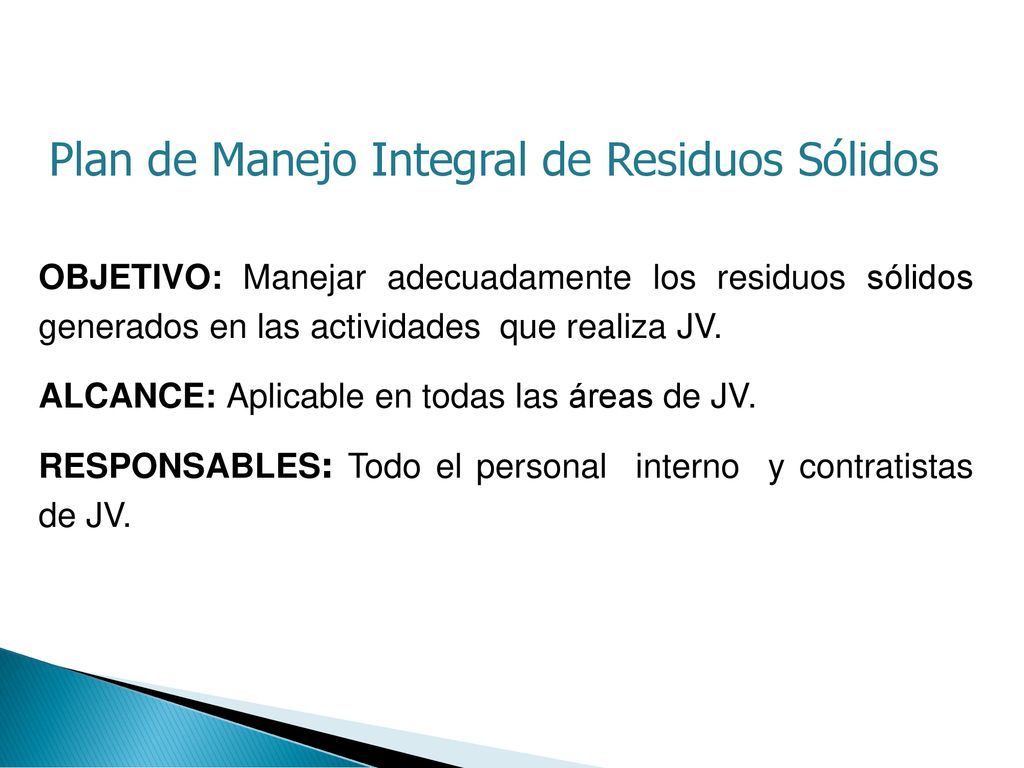 Plan de Manejo Integral de Residuos Sólidos

OBJETIVO: Manejar adecuadamente los residuos sólidos generados en las actividades que realiza JV.

ALCANCE: Aplicable en todas las áreas de JV.

RESPONSABLES: Todo el personal interno y contratistas de JV.